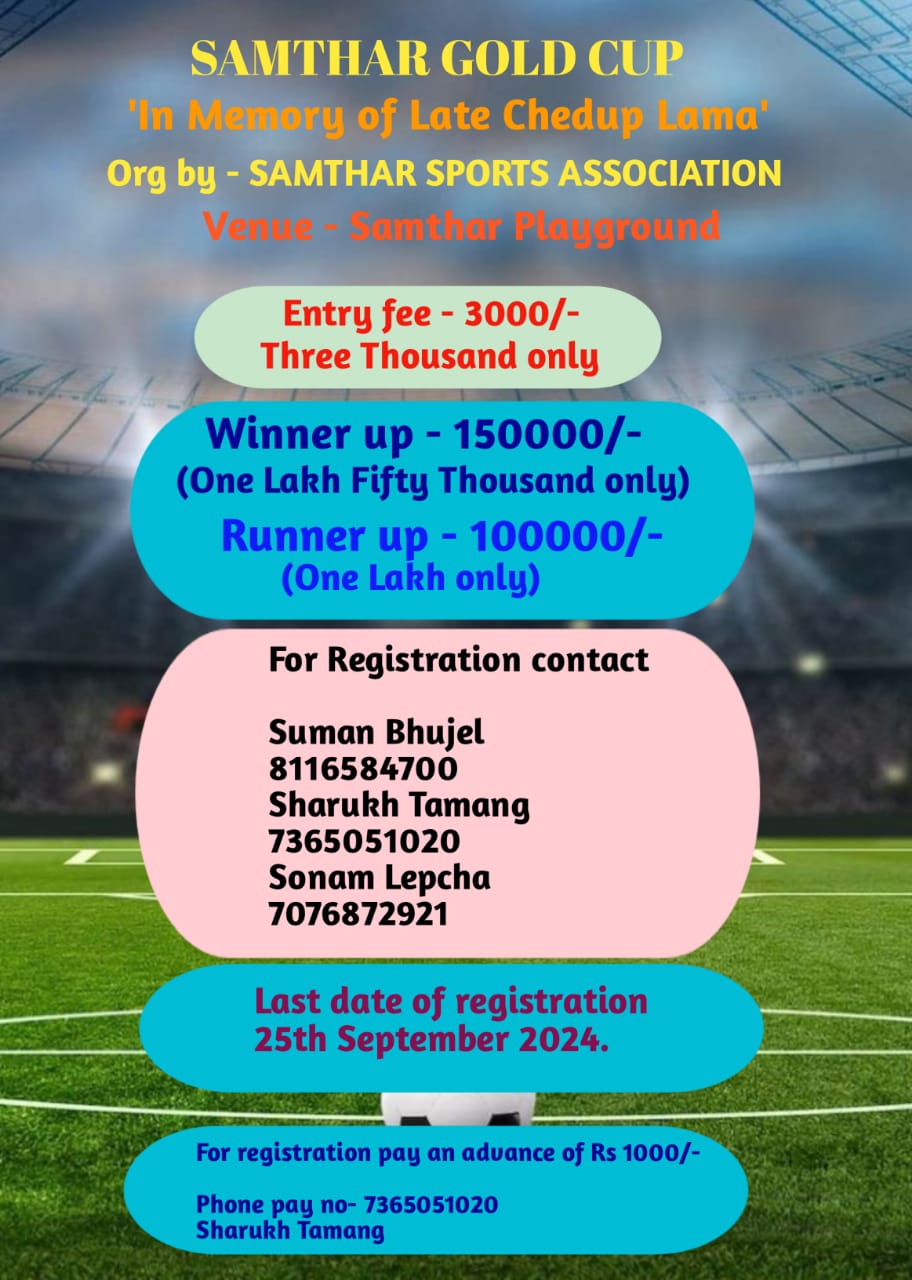 SAMTHAR GOLD CUP
'In Memory of Late Chedup Lama'
Org by - SAMTHAR SPORTS ASSOCIATION
Venue - Samthar Playground

Entry fee - 3000/-
Three Thousand only

Winner up - 150000/-
(One Lakh Fifty Thousand only)
Runner up - 100000/-
(One Lakh only)

For Registration contact

Suman Bhujel
8116584700
Sharukh Tamang
7365051020
Sonam Lepcha
7076872921

Last date of registration
25th September 2024.

For registration pay an advance of Rs 1000/-

Phone pay no- 7365051020
Sharukh Tamang